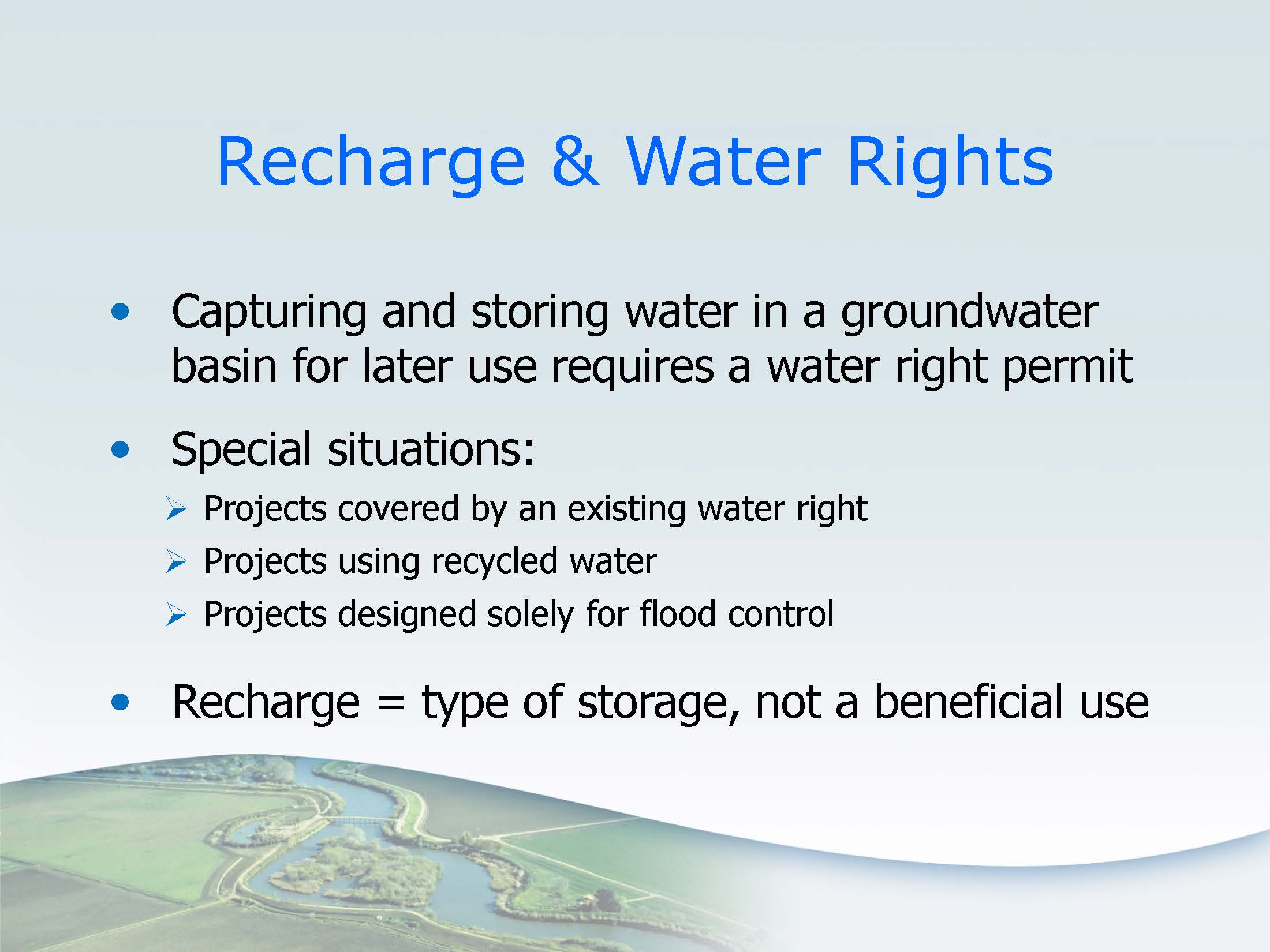 Recharge & Water Rights

• Capturing and storing water in a groundwater basin for later use requires a water right permit

• Special situations:
 ➢ Projects covered by an existing water right
 ➢ Projects using recycled water
 ➢ Projects designed solely for flood control

• Recharge = type of storage, not a beneficial use